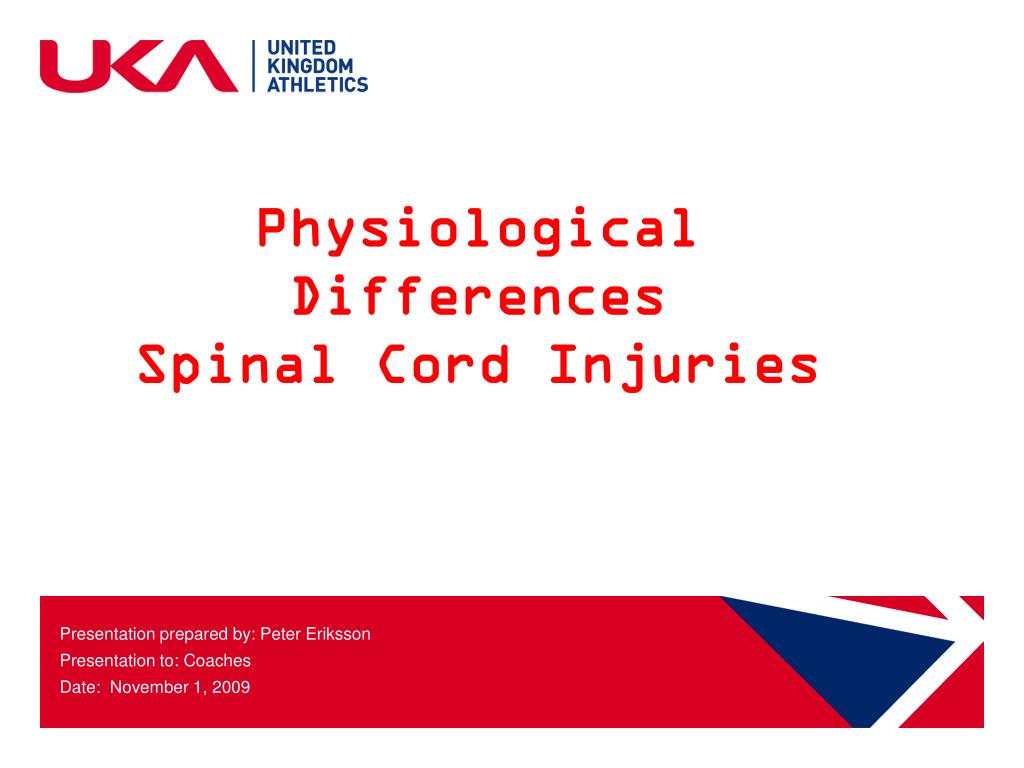 UKA UNITED KINGDOM ATHLETICS

Physiological Differences
Spinal Cord Injuries

Presentation prepared by: Peter Eriksson
Presentation to: Coaches
Date: November 1, 2009